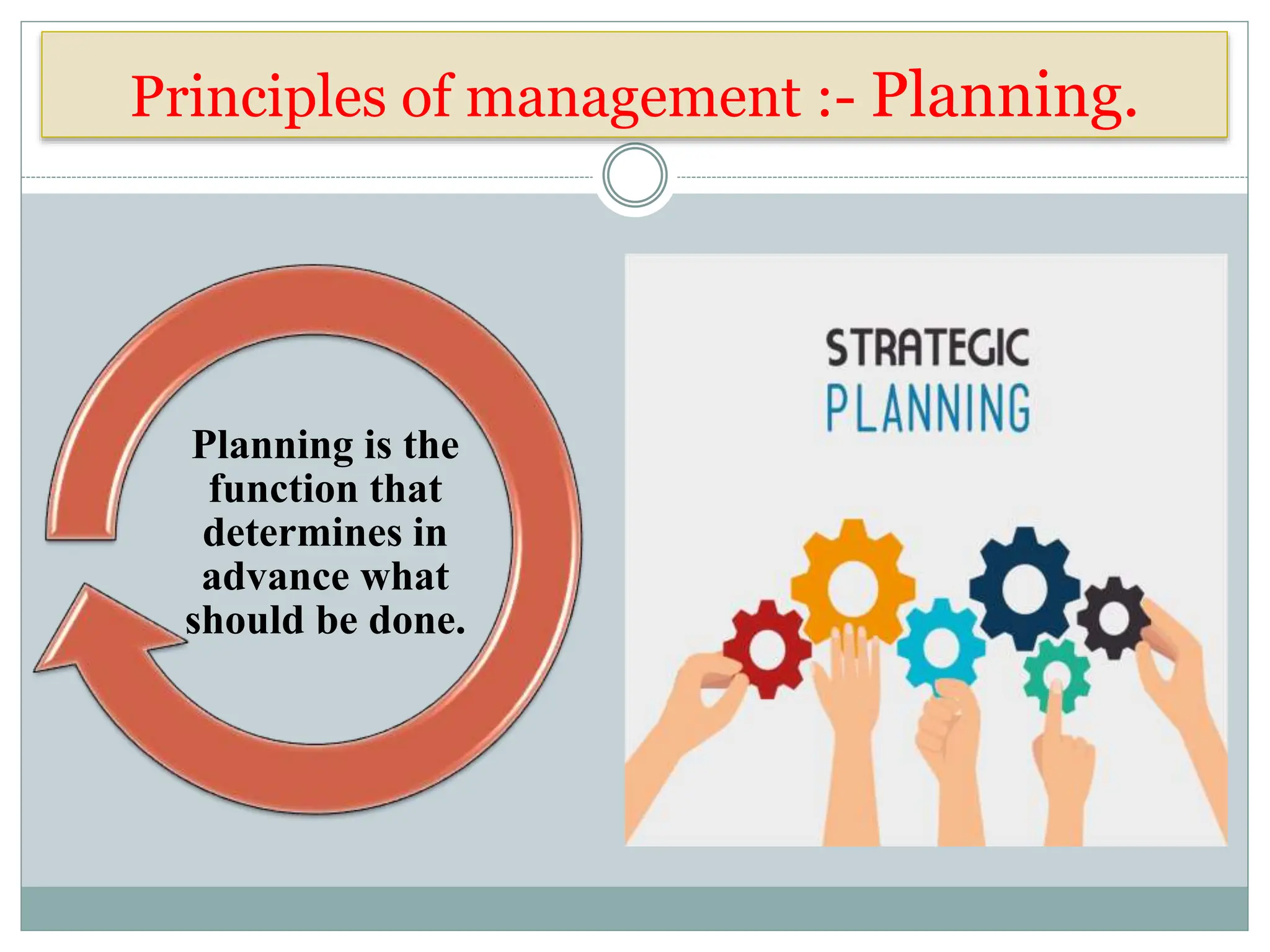 Principles of management :- Planning.

Planning is the function that determines in advance what should be done.

STRATEGIC
PLANNING